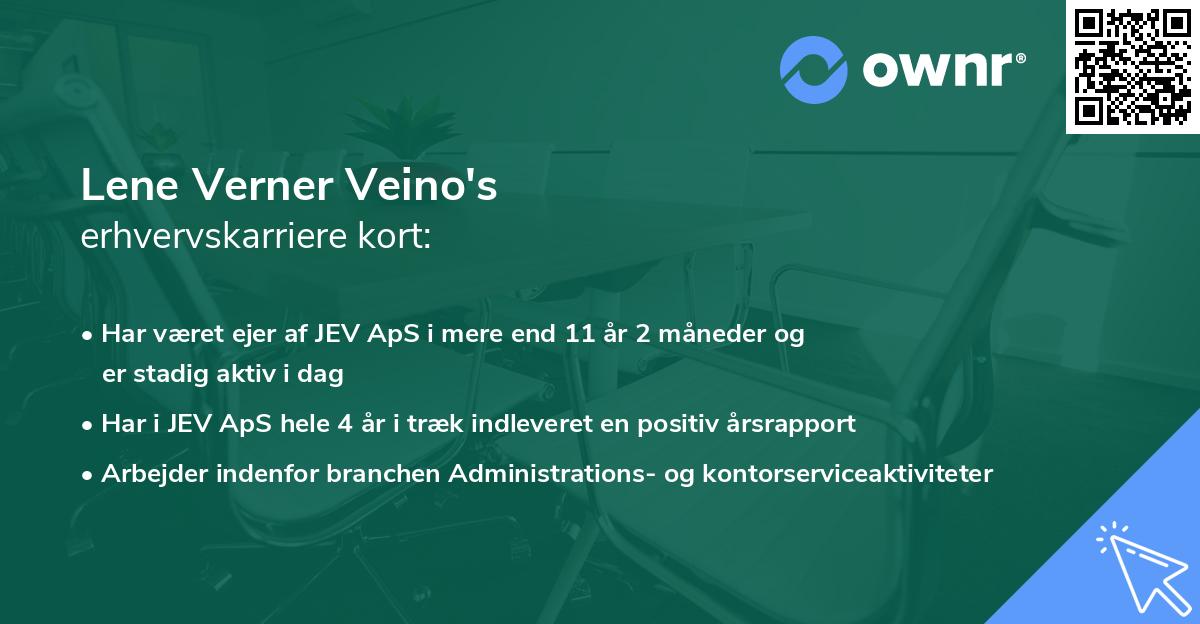 ownr®

Lene Verner Veino's
erhvervskarriere kort:

• Har været ejer af JEV ApS i mere end 11 år 2 måneder og er stadig aktiv i dag

• Har i JEV ApS hele 4 år i træk indleveret en positiv årsrapport

• Arbejder indenfor branchen Administrations- og kontorserviceaktiviteter